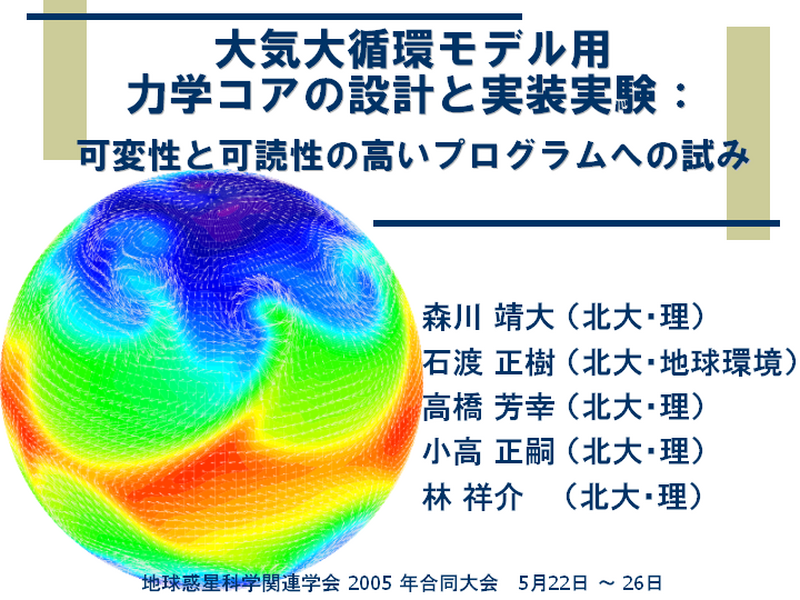 大気大循環モデル用
力学コアの設計と実装実験：

可変性と可読性の高いプログラムへの試み

森川 靖大（北大･理）
石渡 正樹（北大･地球環境）
高橋 芳幸（北大･理）
小高 正嗣（北大･理）
林 祥介　（北大･理）

地球惑星科学関連学会 2005 年合同大会　5月22日 ～ 26日